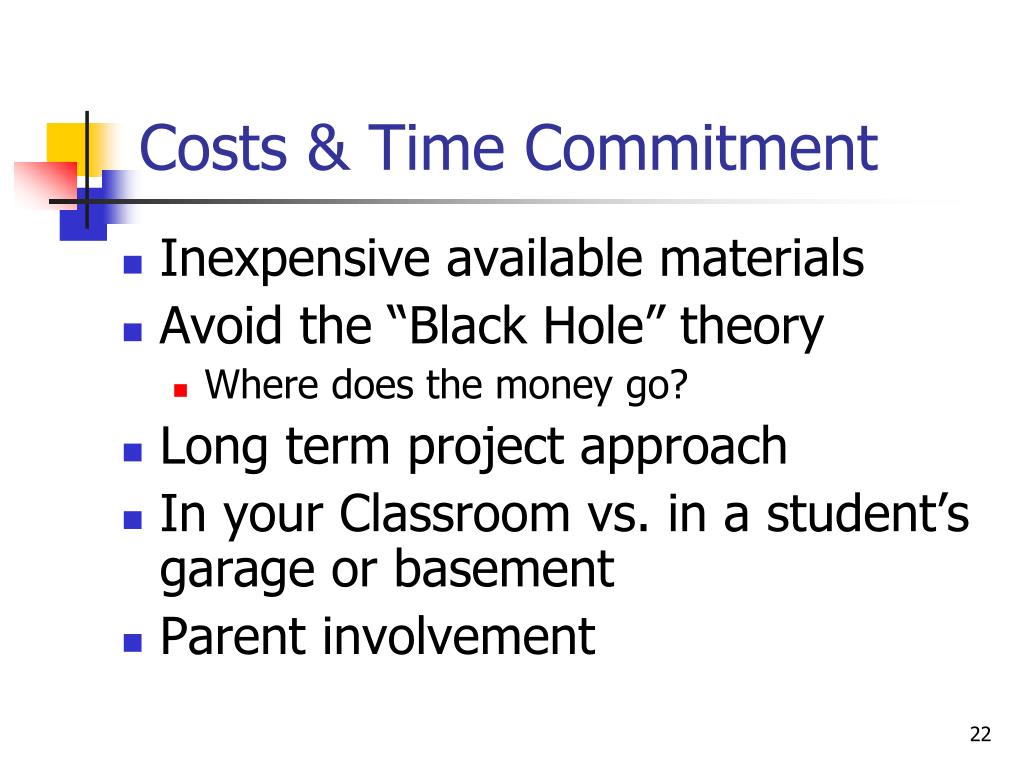 Costs & Time Commitment

- Inexpensive available materials
- Avoid the “Black Hole” theory
  - Where does the money go?
- Long term project approach
- In your Classroom vs. in a student’s garage or basement
- Parent involvement

22